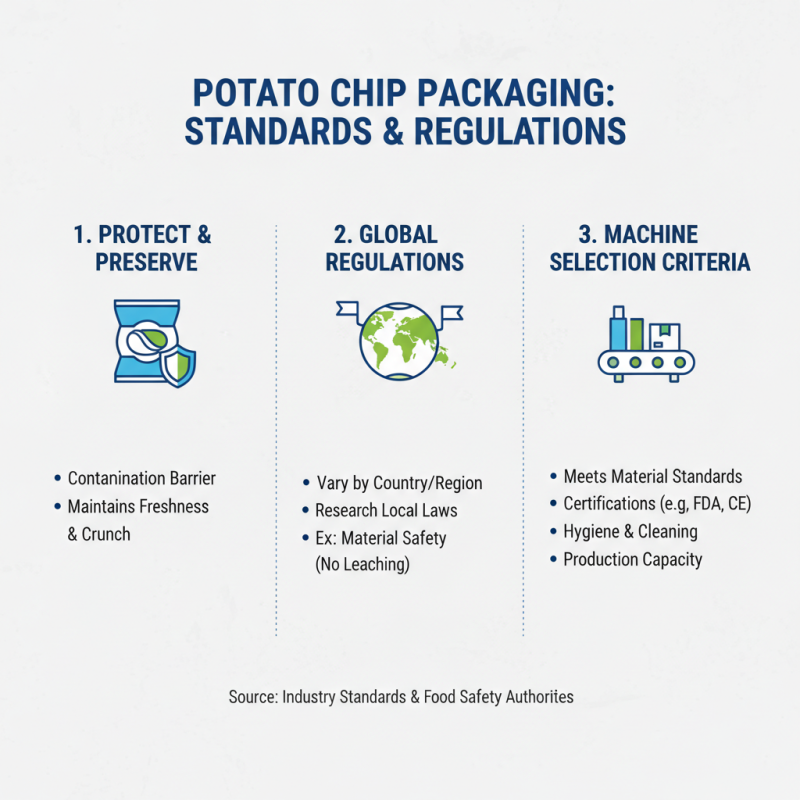 POTATO CHIP PACKAGING: STANDARDS & REGULATIONS

1. PROTECT & PRESERVE

• Contanination Barrier
• Maintains Freshness & Crunch

2. GLOBAL REGULATIONS

• Vary by Country/Region
• Research Local Laws
• Ex: Material Safety (No Leaching)

3. MACHINE SELECTION CRITERIA

• Meets Material Standards
• Certifications (e.g, FDA, CE)
• Hygiene & Cleaning
• Production Capacity

Source: Industry Standards & Food Safety Authorities